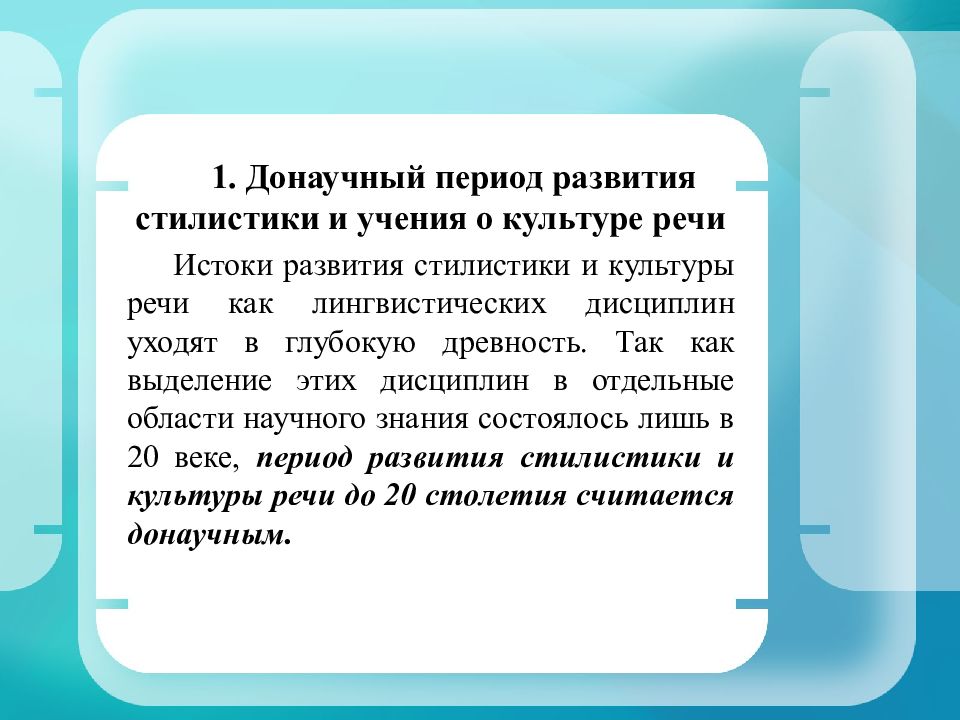 1. Донаучный период развития стилистики и учения о культуре речи

Истоки развития стилистики и культуры речи как лингвистических дисциплин уходят в глубокую древность. Так как выделение этих дисциплин в отдельные области научного знания состоялось лишь в 20 веке, период развития стилистики и культуры речи до 20 столетия считается донаучным.